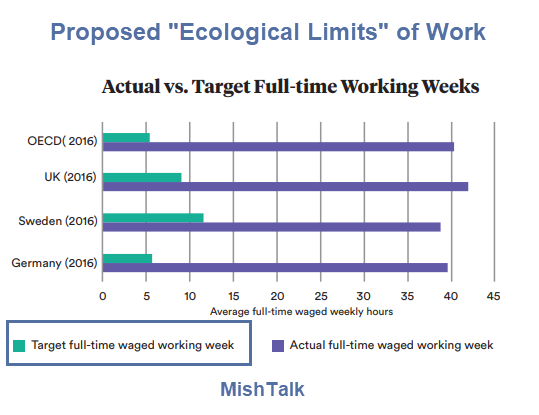 Proposed "Ecological Limits" of Work

Actual vs. Target Full-time Working Weeks

OECD( 2016)
UK (2016)
Sweden (2016)
Germany (2016)

0 5 10 15 20 25 30 35 40 45

Average full-time waged weekly hours

Target full-time waged working week

Actual full-time waged working week

MishTalk